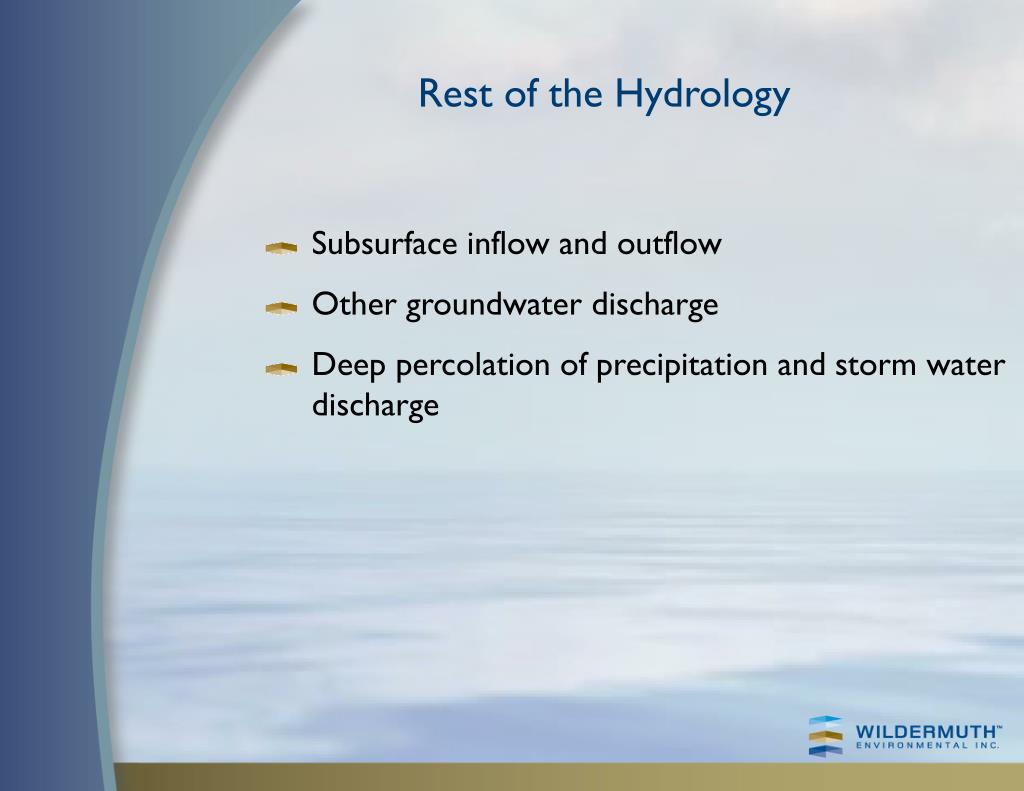 Rest of the Hydrology

Subsurface inflow and outflow

Other groundwater discharge

Deep percolation of precipitation and storm water discharge

WILDERMUTH™
ENVIRONMENTAL INC.